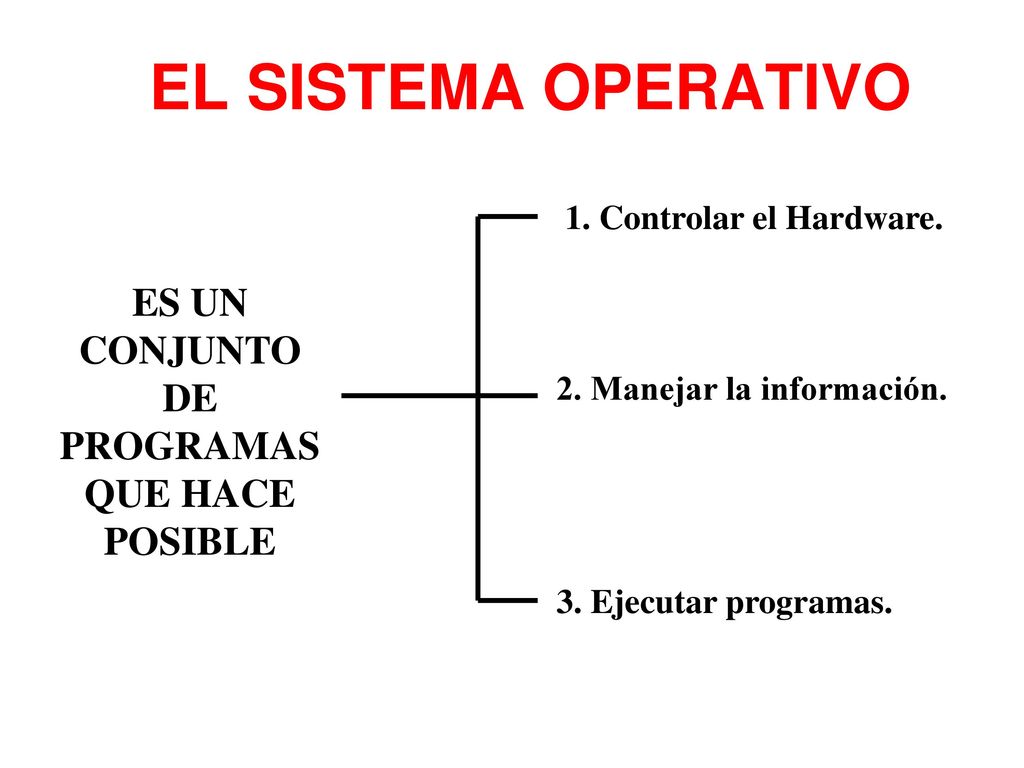 EL SISTEMA OPERATIVO

ES UN CONJUNTO DE PROGRAMAS QUE HACE POSIBLE

1. Controlar el Hardware.

2. Manejar la información.

3. Ejecutar programas.